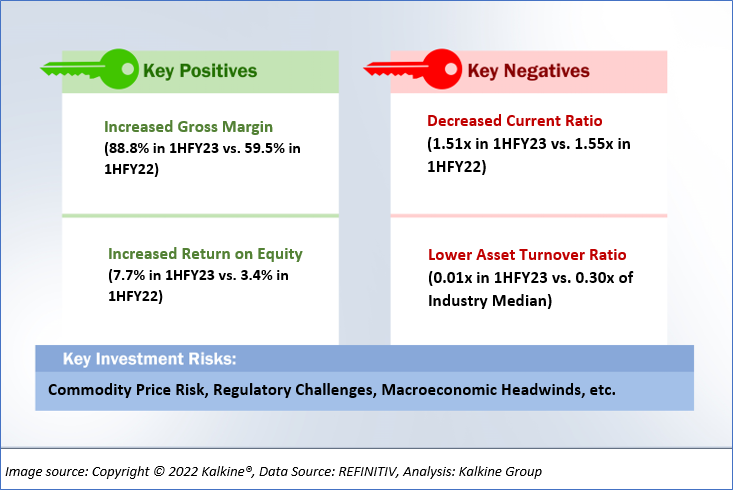 Key Positives

Increased Gross Margin
(88.8% in 1HFY23 vs. 59.5% in 1HFY22)

Increased Return on Equity
(7.7% in 1HFY23 vs. 3.4% in 1HFY22)

Key Negatives

Decreased Current Ratio
(1.51x in 1HFY23 vs. 1.55x in 1HFY22)

Lower Asset Turnover Ratio
(0.01x in 1HFY23 vs. 0.30x of Industry Median)

Key Investment Risks:

Commodity Price Risk, Regulatory Challenges, Macroeconomic Headwinds, etc.

Image source: Copyright © 2022 Kalkine®, Data Source: REFINITIV, Analysis: Kalkine Group